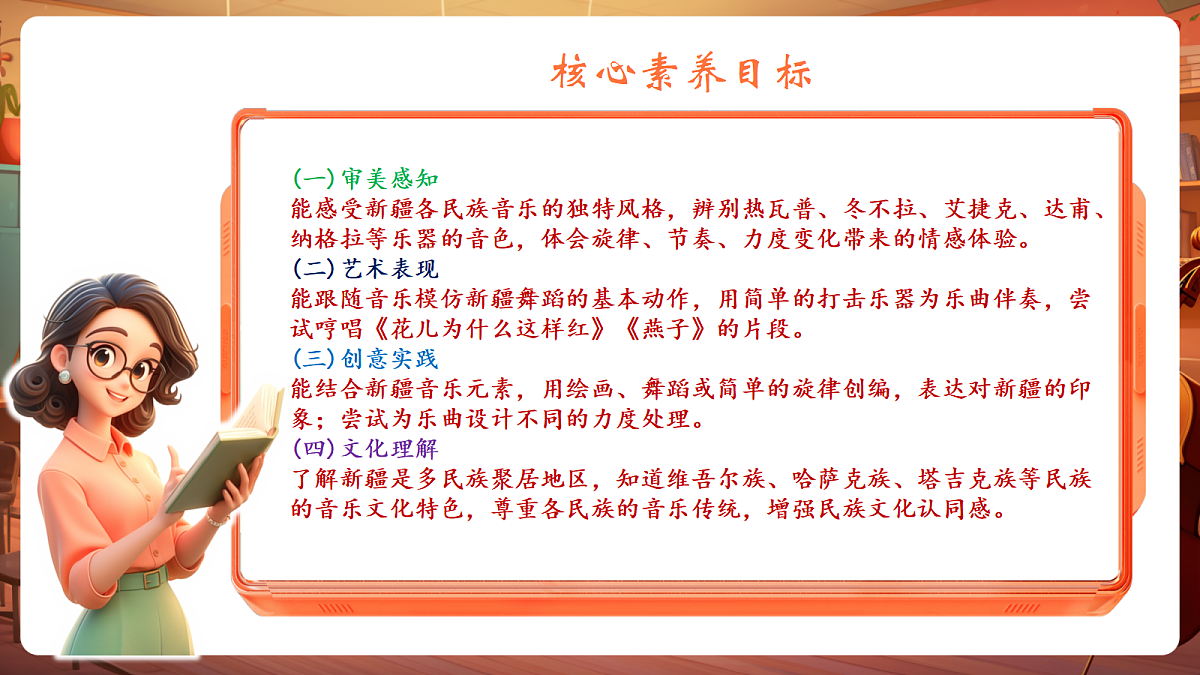 核心素养目标

(一) 审美感知
能感受新疆各民族音乐的独特风格，辨别热瓦普、冬不拉、艾捷克、达甫、纳格拉等乐器的音色，体会旋律、节奏、力度变化带来的情感体验。
(二) 艺术表现
能跟随音乐模仿新疆舞蹈的基本动作，用简单的打击乐器为乐曲伴奏，尝试哼唱《花儿为什么这样红》《燕子》的片段。
(三) 创意实践
能结合新疆音乐元素，用绘画、舞蹈或简单的旋律创编，表达对新疆的印象；尝试为乐曲设计不同的力度处理。
(四) 文化理解
了解新疆是多民族聚居地区，知道维吾尔族、哈萨克族、塔吉克族等民族的音乐文化特色，尊重各民族的音乐传统，增强民族文化认同感。